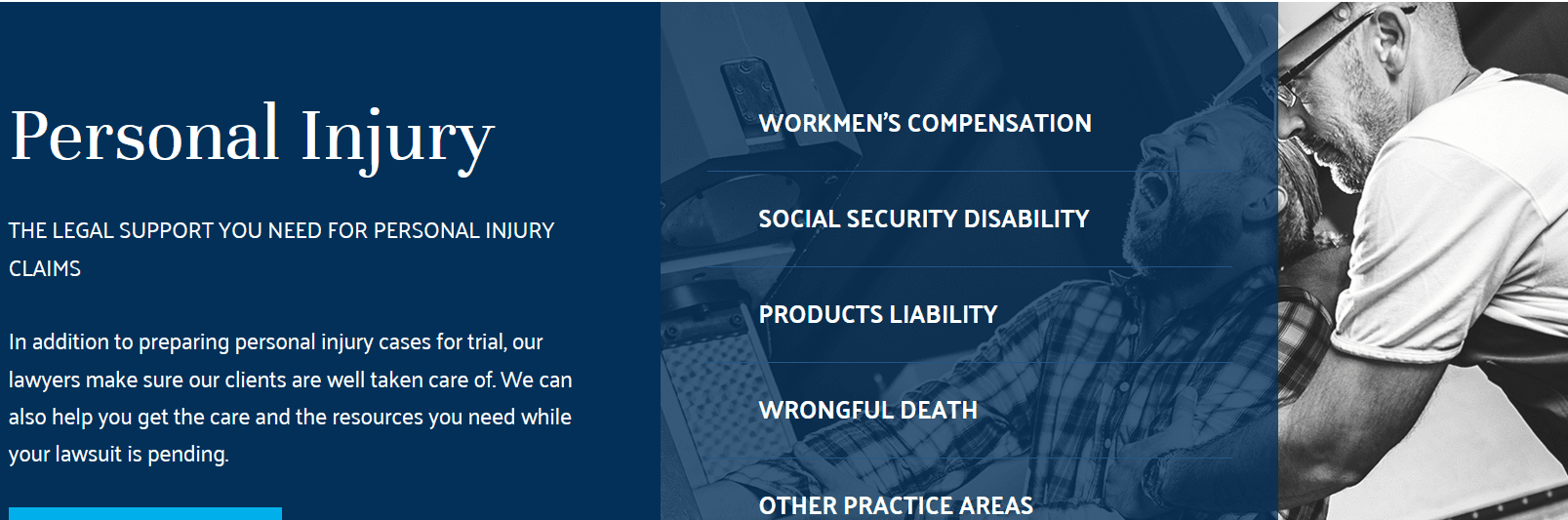 Personal Injury

THE LEGAL SUPPORT YOU NEED FOR PERSONAL INJURY CLAIMS

In addition to preparing personal injury cases for trial, our lawyers make sure our clients are well taken care of. We can also help you get the care and the resources you need while your lawsuit is pending.

WORKMEN'S COMPENSATION

SOCIAL SECURITY DISABILITY

PRODUCTS LIABILITY

WRONGFUL DEATH

OTHER PRACTICE AREAS